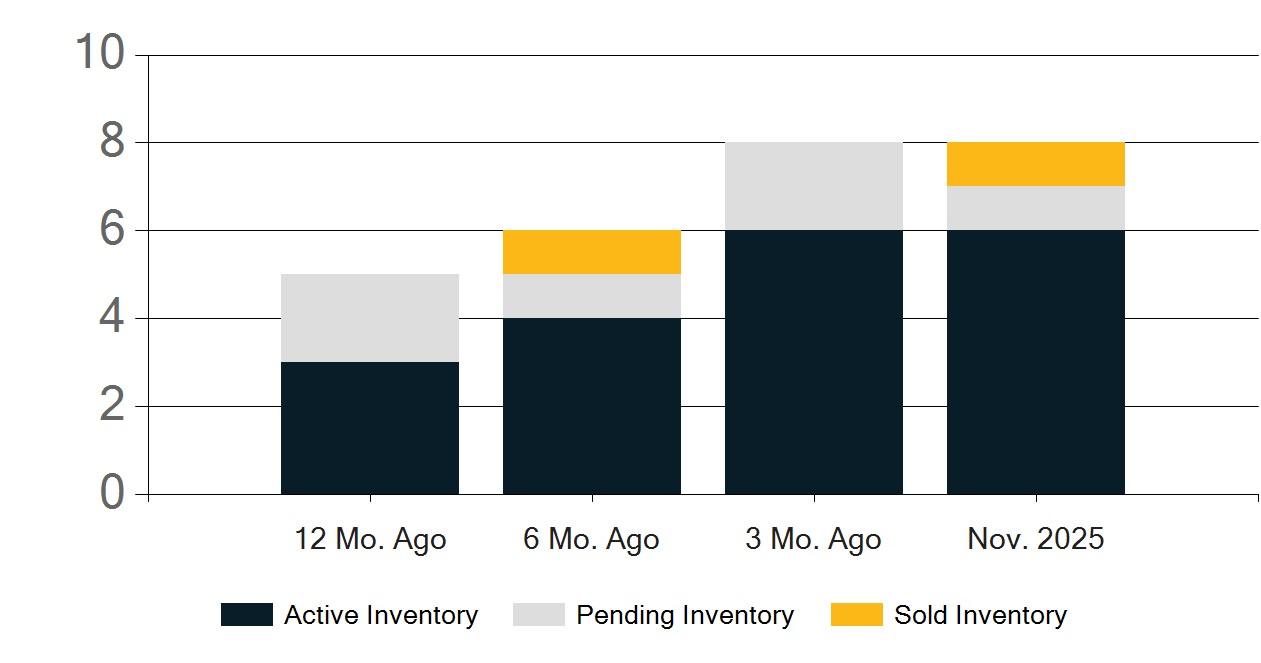 10
8
6
4
2
0

12 Mo. Ago
6 Mo. Ago
3 Mo. Ago
Nov. 2025

Active Inventory
Pending Inventory
Sold Inventory